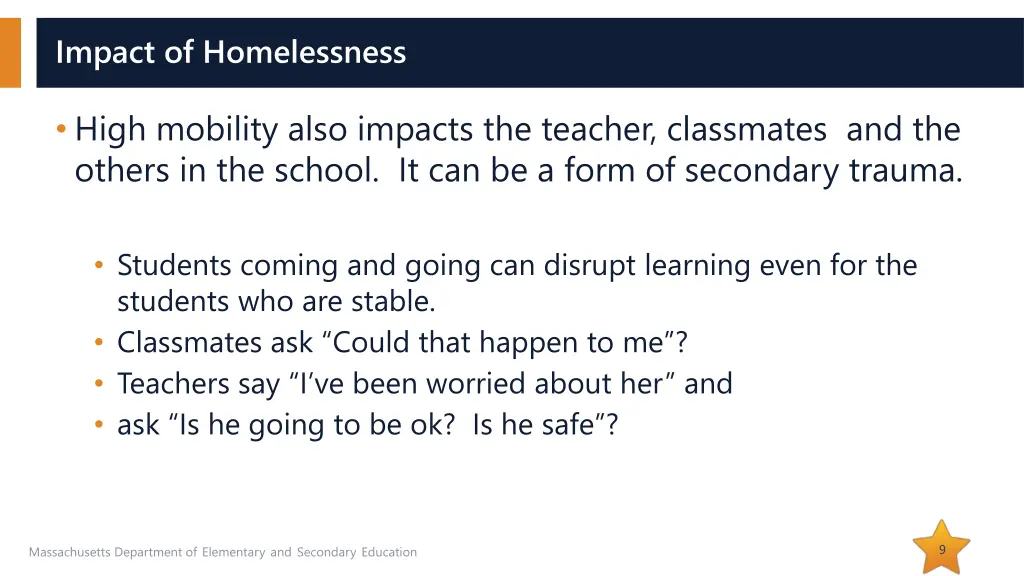 Impact of Homelessness

• High mobility also impacts the teacher, classmates  and the others in the school.  It can be a form of secondary trauma.

• Students coming and going can disrupt learning even for the students who are stable.
• Classmates ask “Could that happen to me”?
• Teachers say “I’ve been worried about her” and
• ask “Is he going to be ok?  Is he safe”?

Massachusetts Department of Elementary and Secondary Education

9